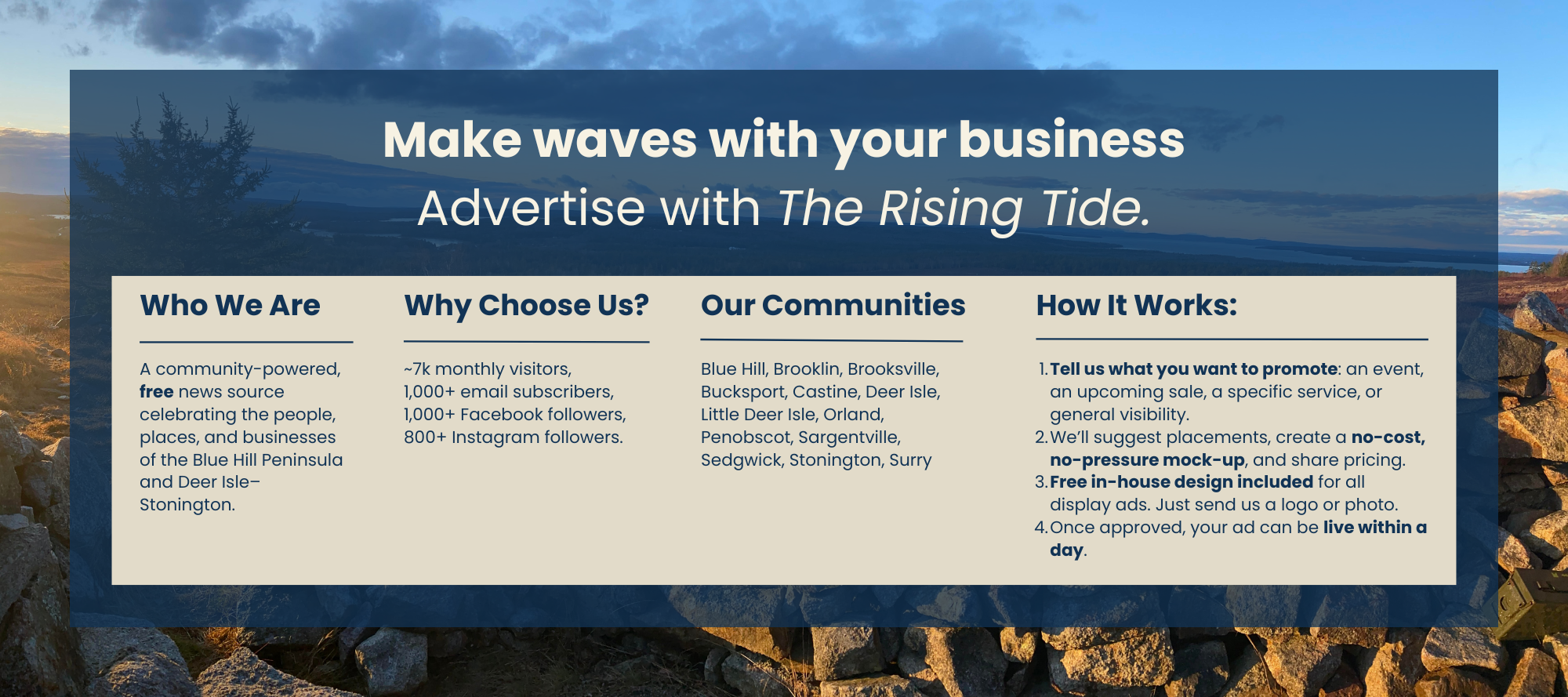 Make waves with your business
Advertise with The Rising Tide.

Who We Are

A community-powered, free news source celebrating the people, places, and businesses of the Blue Hill Peninsula and Deer Isle–Stonington.

Why Choose Us?

~7k monthly visitors, 1,000+ email subscribers, 1,000+ Facebook followers, 800+ Instagram followers.

Our Communities

Blue Hill, Brooklin, Brooksville, Bucksport, Castine, Deer Isle, Little Deer Isle, Orland, Penobscot, Sargentville, Sedgwick, Stonington, Surry

How It Works:

1. Tell us what you want to promote: an event, an upcoming sale, a specific service, or general visibility.
2. We'll suggest placements, create a no-cost, no-pressure mock-up, and share pricing.
3. Free in-house design included for all display ads. Just send us a logo or photo.
4. Once approved, your ad can be live within a day.